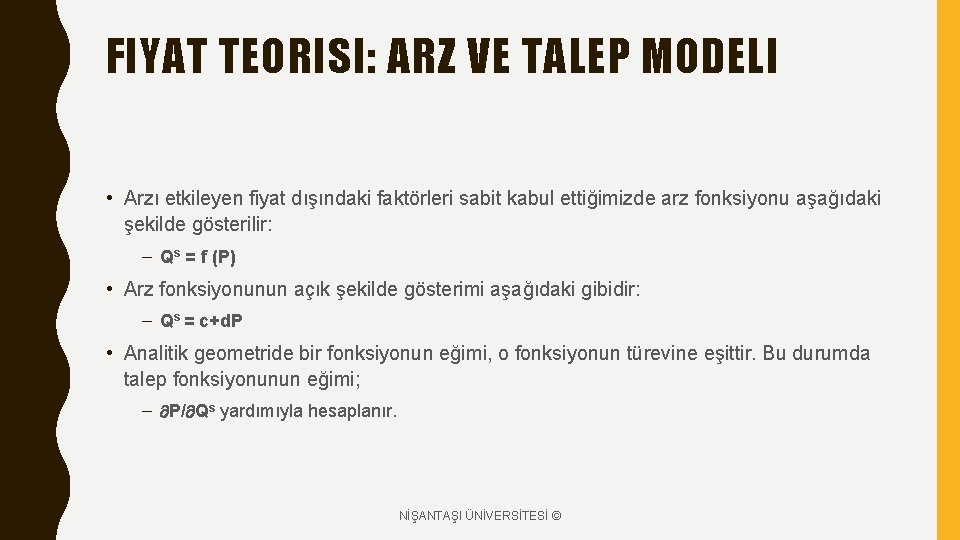 FIYAT TEORISI: ARZ VE TALEP MODELI

• Arzı etkileyen fiyat dışındaki faktörleri sabit kabul ettiğimizde arz fonksiyonu aşağıdaki şekilde gösterilir:

– $Q^s = f(P)$

• Arz fonksiyonunun açık şekilde gösterimi aşağıdaki gibidir:

– $Q^s = c+dP$

• Analitik geometride bir fonksiyonun eğimi, o fonksiyonun türevine eşittir. Bu durumda talep fonksiyonunun eğimi;

– $\partial P/\partial Q^s$ yardımıyla hesaplanır.

NİŞANTAŞI ÜNİVERSİTESİ ©